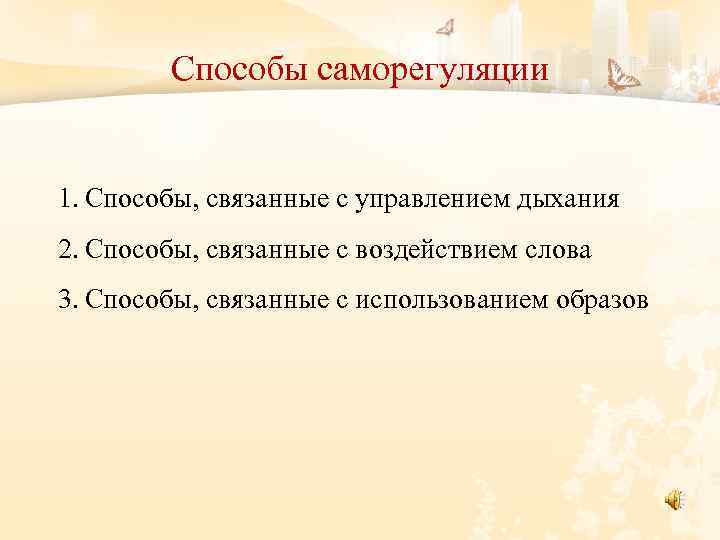 Способы саморегуляции

1. Способы, связанные с управлением дыхания

2. Способы, связанные с воздействием слова

3. Способы, связанные с использованием образов